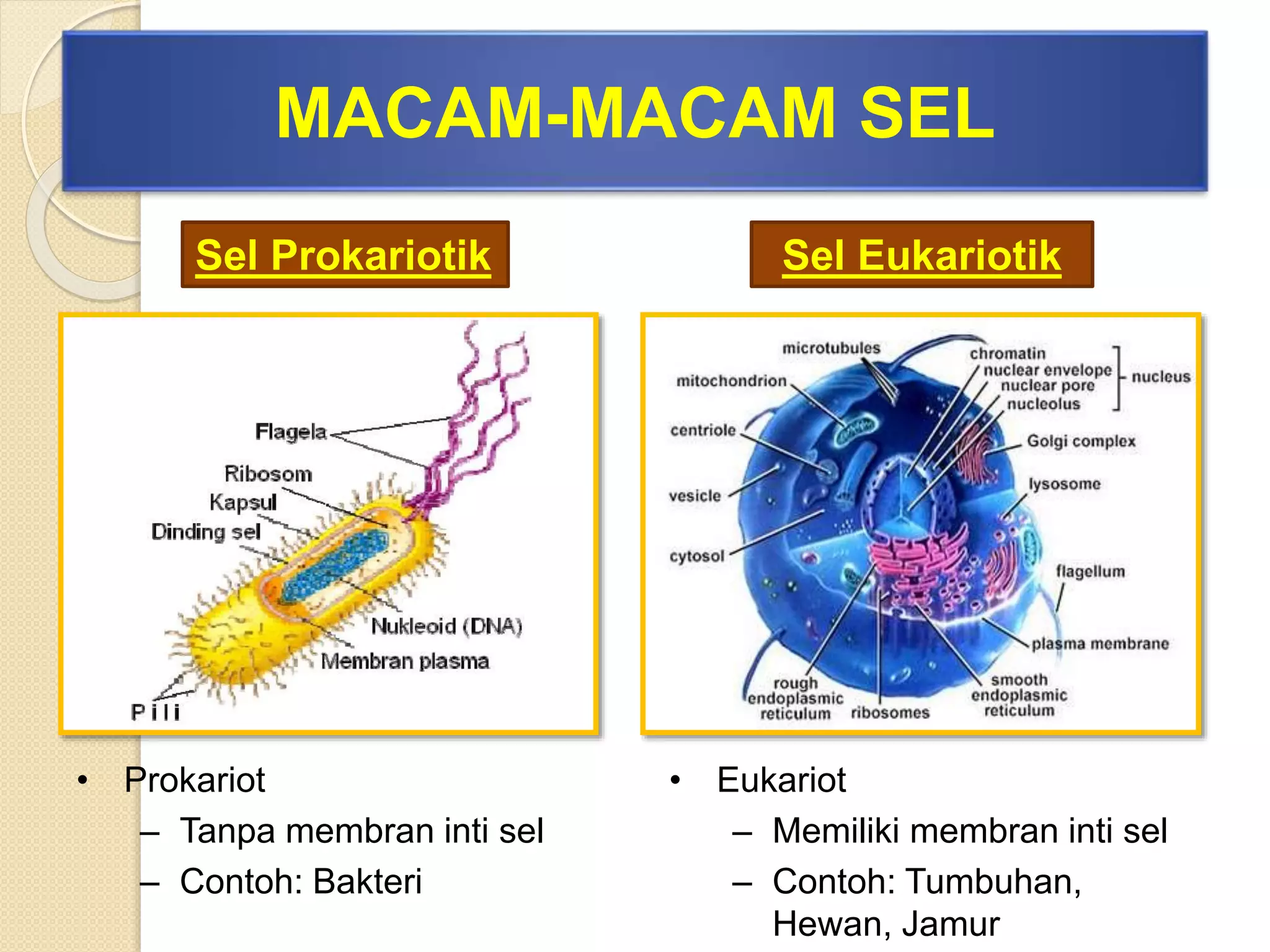 MACAM-MACAM SEL

Sel Prokariotik

Flagela
Ribosom
Kapsul
Dinding sel
Nukleoid (DNA)
Membran plasma
Pili

• Prokariot
– Tanpa membran inti sel
– Contoh: Bakteri

Sel Eukariotik

microtubules
mitochondrion
centriole
vesicle
cytosol
chromatin
nuclear envelope
nuclear pore
nucleolus
nucleus
Golgi complex
lysosome
flagellum
plasma membrane
smooth endoplasmic reticulum
ribosomes
rough endoplasmic reticulum

• Eukariot
– Memiliki membran inti sel
– Contoh: Tumbuhan, Hewan, Jamur